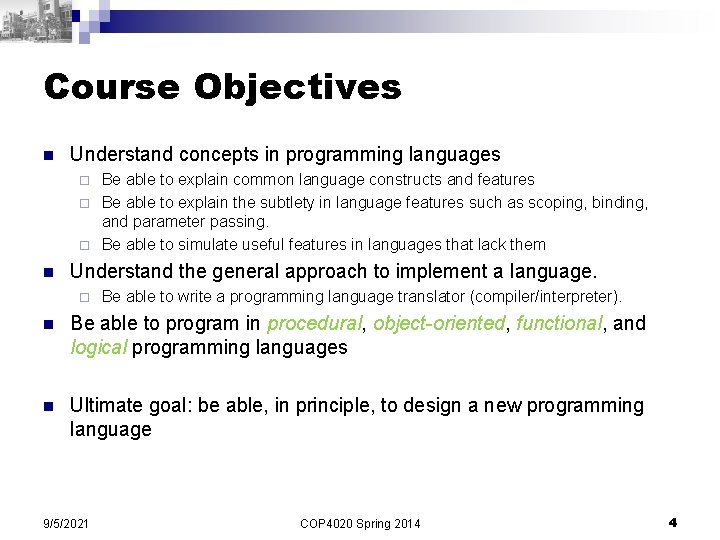 Course Objectives

- Understand concepts in programming languages
  - Be able to explain common language constructs and features
  - Be able to explain the subtlety in language features such as scoping, binding, and parameter passing.
  - Be able to simulate useful features in languages that lack them
- Understand the general approach to implement a language.
  - Be able to write a programming language translator (compiler/interpreter).
- Be able to program in procedural, object-oriented, functional, and logical programming languages

- Ultimate goal: be able, in principle, to design a new programming language

9/5/2021 COP4020 Spring 2014 4